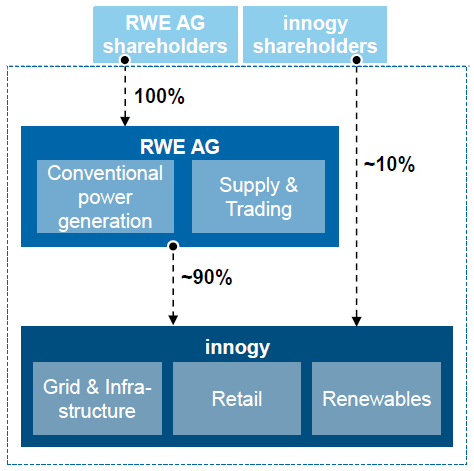 RWE AG shareholders

innogy shareholders

100%

RWE AG

Conventional power generation

Supply & Trading

~10%

~90%

innogy

Grid & Infrastructure

Retail

Renewables